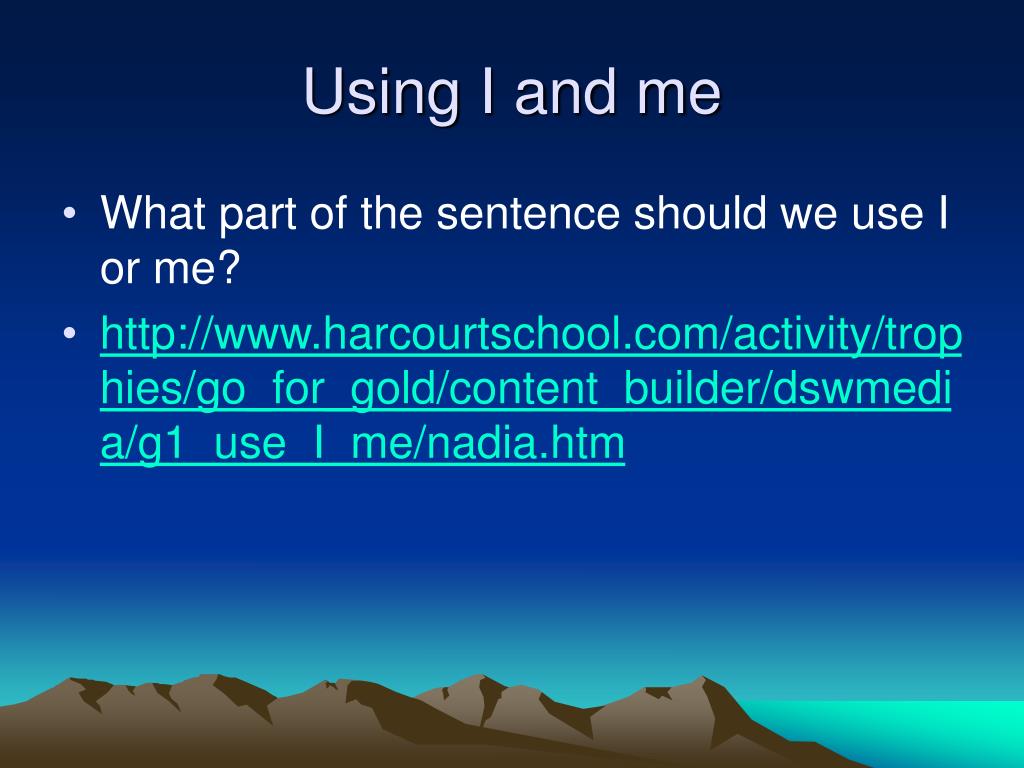 Using I and me

• What part of the sentence should we use I or me?

• http://www.harcourtschool.com/activity/trophies/go_for_gold/content_builder/dswmedia/g1_use_I_me/nadia.htm